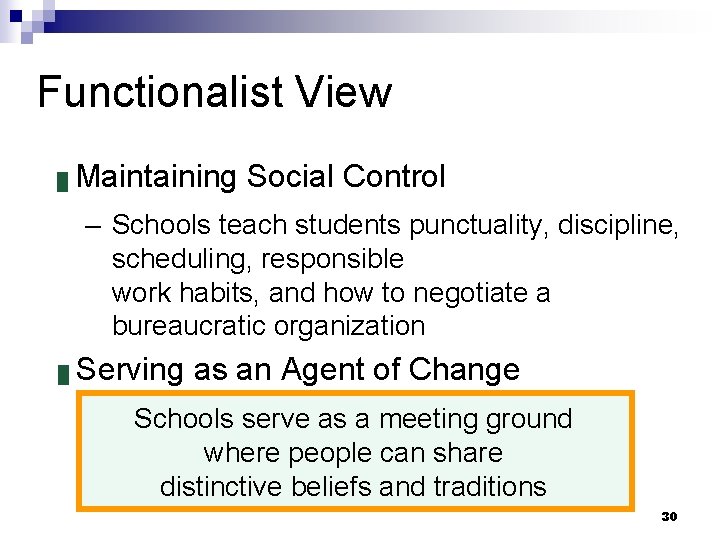 Functionalist View

Maintaining Social Control

– Schools teach students punctuality, discipline, scheduling, responsible work habits, and how to negotiate a bureaucratic organization

Serving as an Agent of Change

Schools serve as a meeting ground where people can share distinctive beliefs and traditions

30